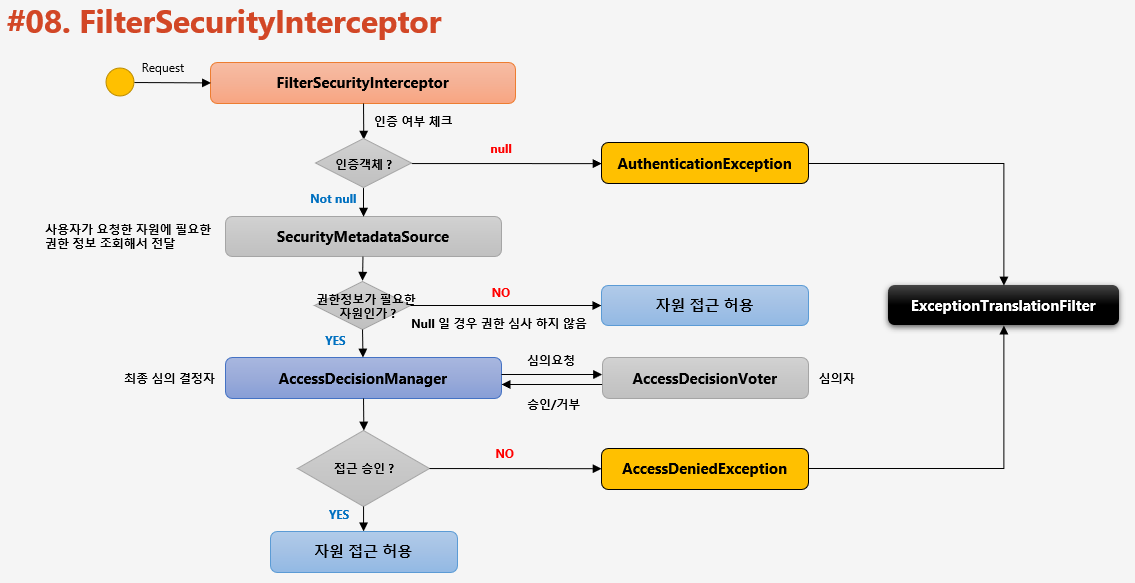 #08. FilterSecurityInterceptor

Request

FilterSecurityInterceptor

인증 여부 체크

인증객체 ?

null

AuthenticationException

Not null

사용자가 요청한 자원에 필요한 권한 정보 조회해서 전달

SecurityMetadataSource

권한정보가 필요한 자원인가 ?

NO

자원 접근 허용

Null 일 경우 권한 심사 하지 않음

ExceptionTranslationFilter

YES

최종 심의 결정자

AccessDecisionManager

심의요청

AccessDecisionVoter

심의자

승인/거부

접근 승인 ?

NO

AccessDeniedException

YES

자원 접근 허용